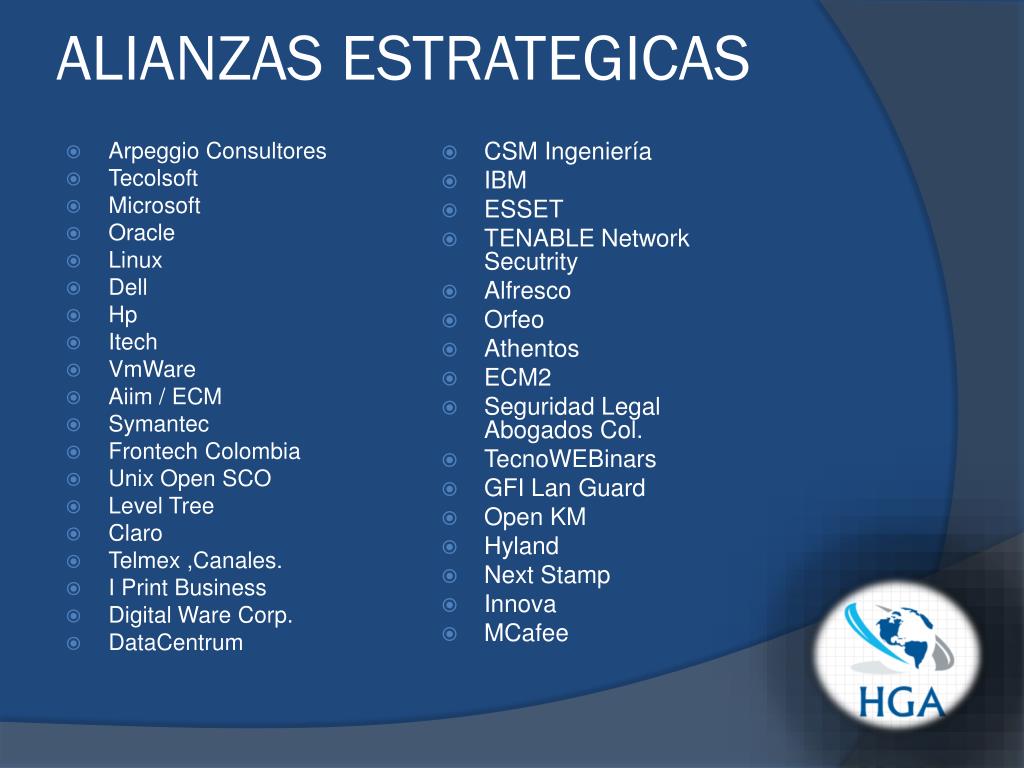 ALIANZAS ESTRATEGICAS

Arpeggio Consultores
Tecolsoft
Microsoft
Oracle
Linux
Dell
Hp
Itech
VmWare
Aiim / ECM
Symantec
Frontech Colombia
Unix Open SCO
Level Tree
Claro
Telmex ,Canales.
I Print Business
Digital Ware Corp.
DataCentrum

CSM Ingeniería
IBM
ESSET
TENABLE Network Secutrity
Alfresco
Orfeo
Athentos
ECM2
Seguridad Legal Abogados Col.
TecnoWEBinars
GFI Lan Guard
Open KM
Hyland
Next Stamp
Innova
MCafee

HGA